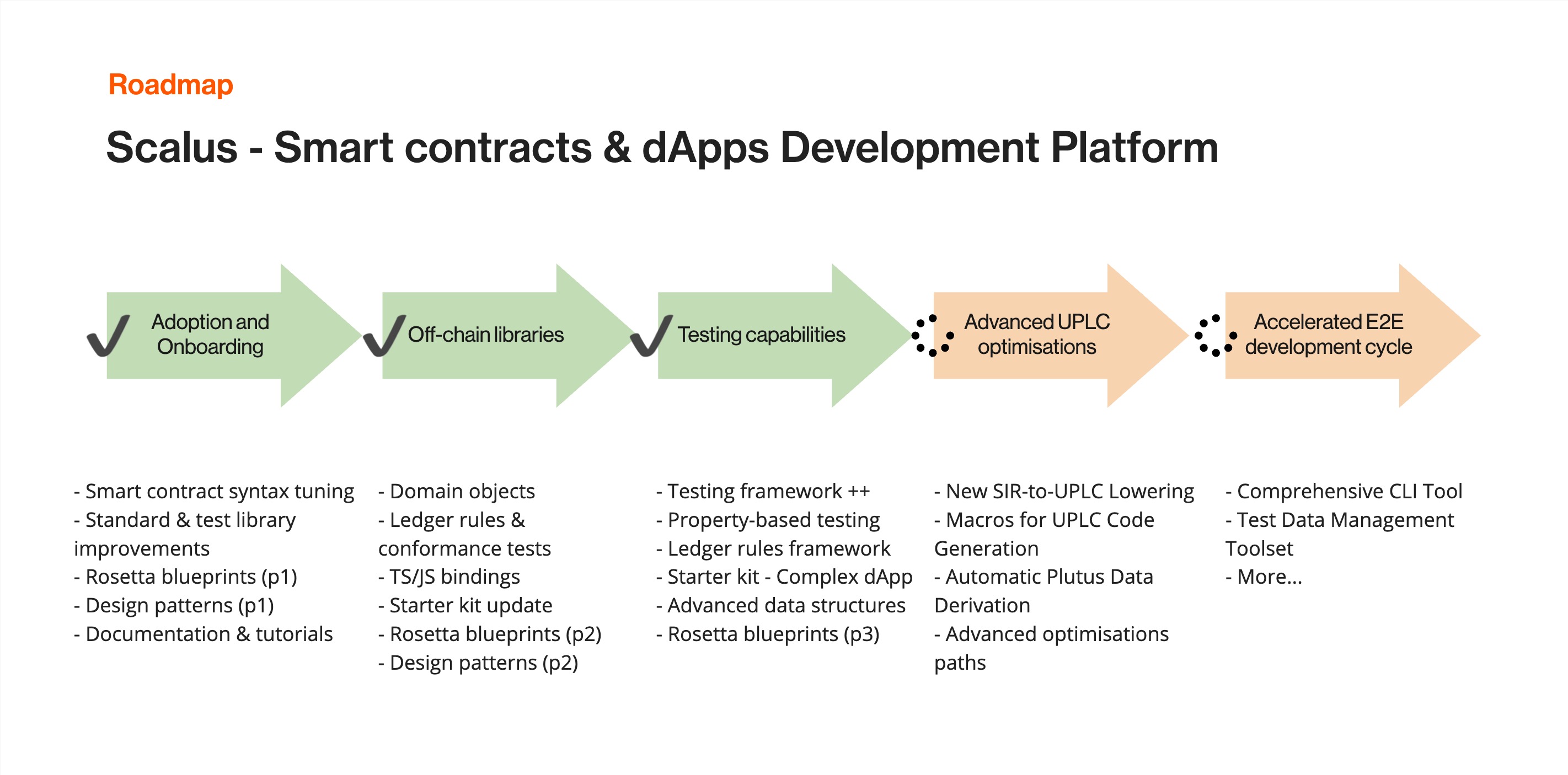 Roadmap

Scalus - Smart contracts & dApps Development Platform

Adoption and Onboarding

Off-chain libraries

Testing capabilities

Advanced UPLC optimisations

Accelerated E2E development cycle

- Smart contract syntax tuning
- Standard & test library improvements
- Rosetta blueprints (p1)
- Design patterns (p1)
- Documentation & tutorials

- Domain objects
- Ledger rules & conformance tests
- TS/JS bindings
- Starter kit update
- Rosetta blueprints (p2)
- Design patterns (p2)

- Testing framework ++
- Property-based testing
- Ledger rules framework
- Starter kit - Complex dApp
- Advanced data structures
- Rosetta blueprints (p3)

- New SIR-to-UPLC Lowering
- Macros for UPLC Code Generation
- Automatic Plutus Data Derivation
- Advanced optimisations paths

- Comprehensive CLI Tool
- Test Data Management Toolset
- More...